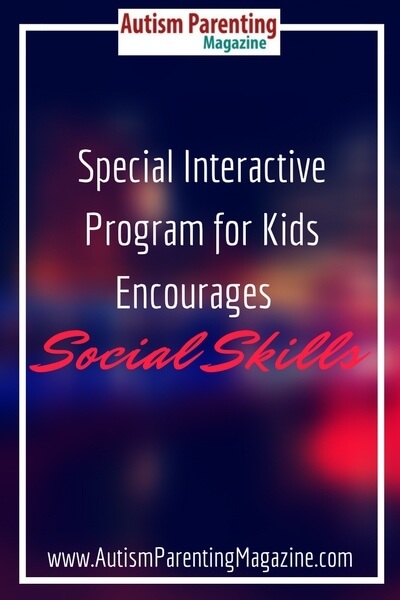 Autism Parenting
Magazine

Special Interactive Program for Kids Encourages Social Skills

www.AutismParentingMagazine.com